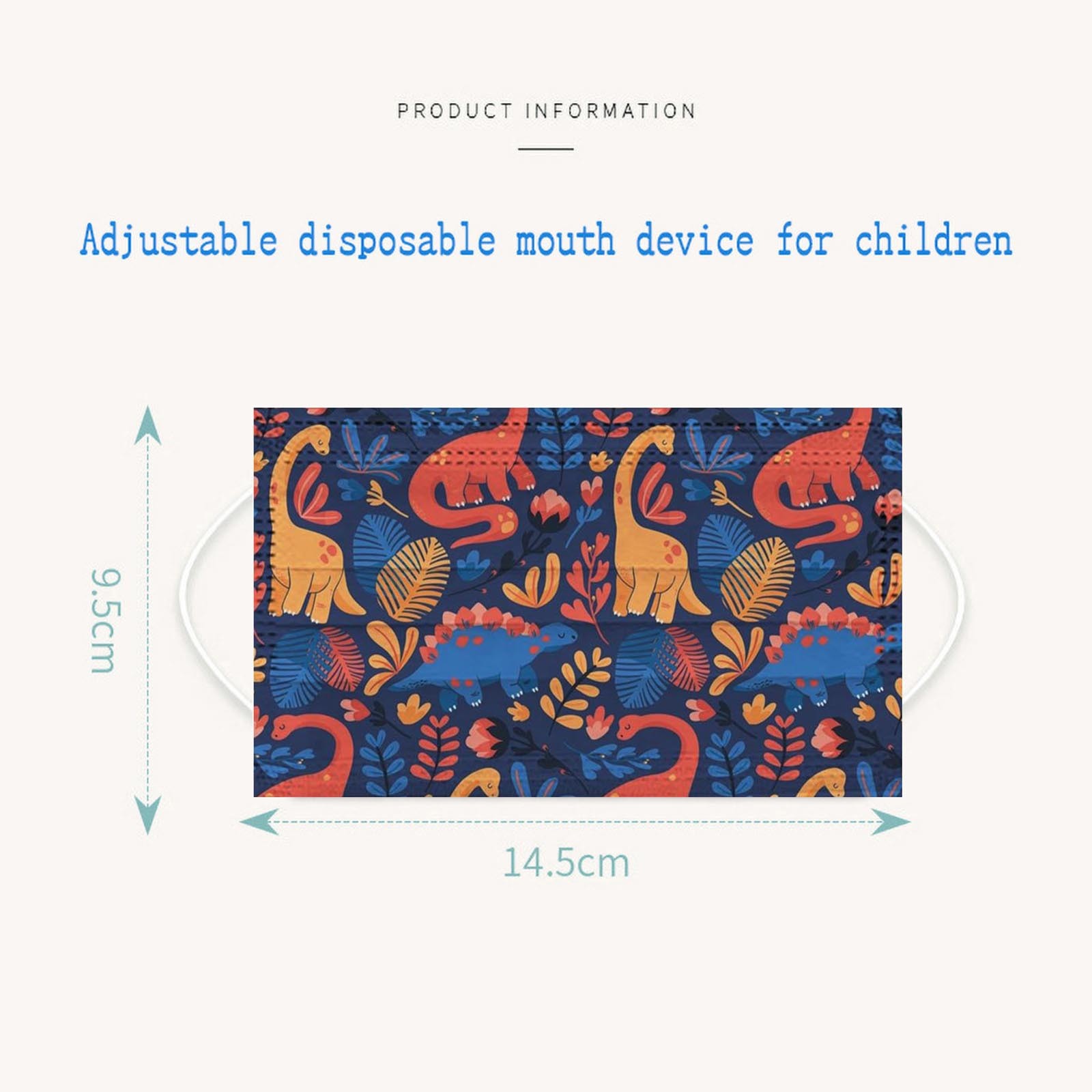 PRODUCT INFORMATION

Adjustable disposable mouth device for children

9.5cm

14.5cm